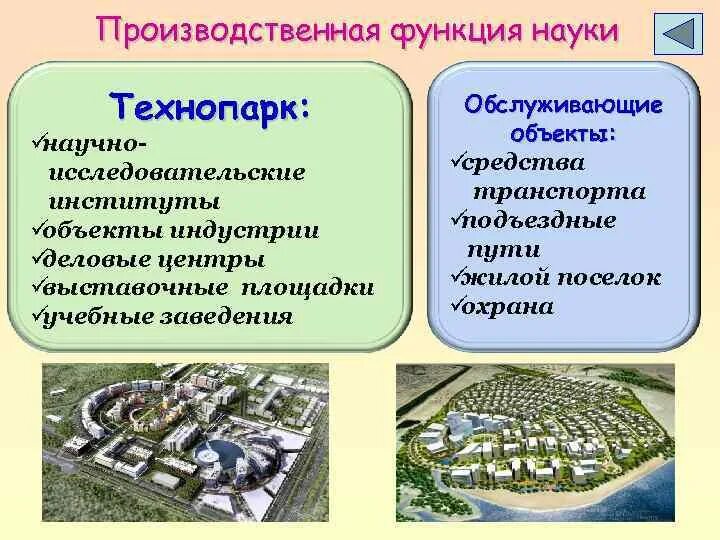 Производственная функция науки

Технопарк:
✓научно-исследовательские институты
✓объекты индустрии
✓деловые центры
✓выставочные площадки
✓учебные заведения

Обслуживающие объекты:
✓средства транспорта
✓подъездные пути
✓жилой поселок
✓охрана